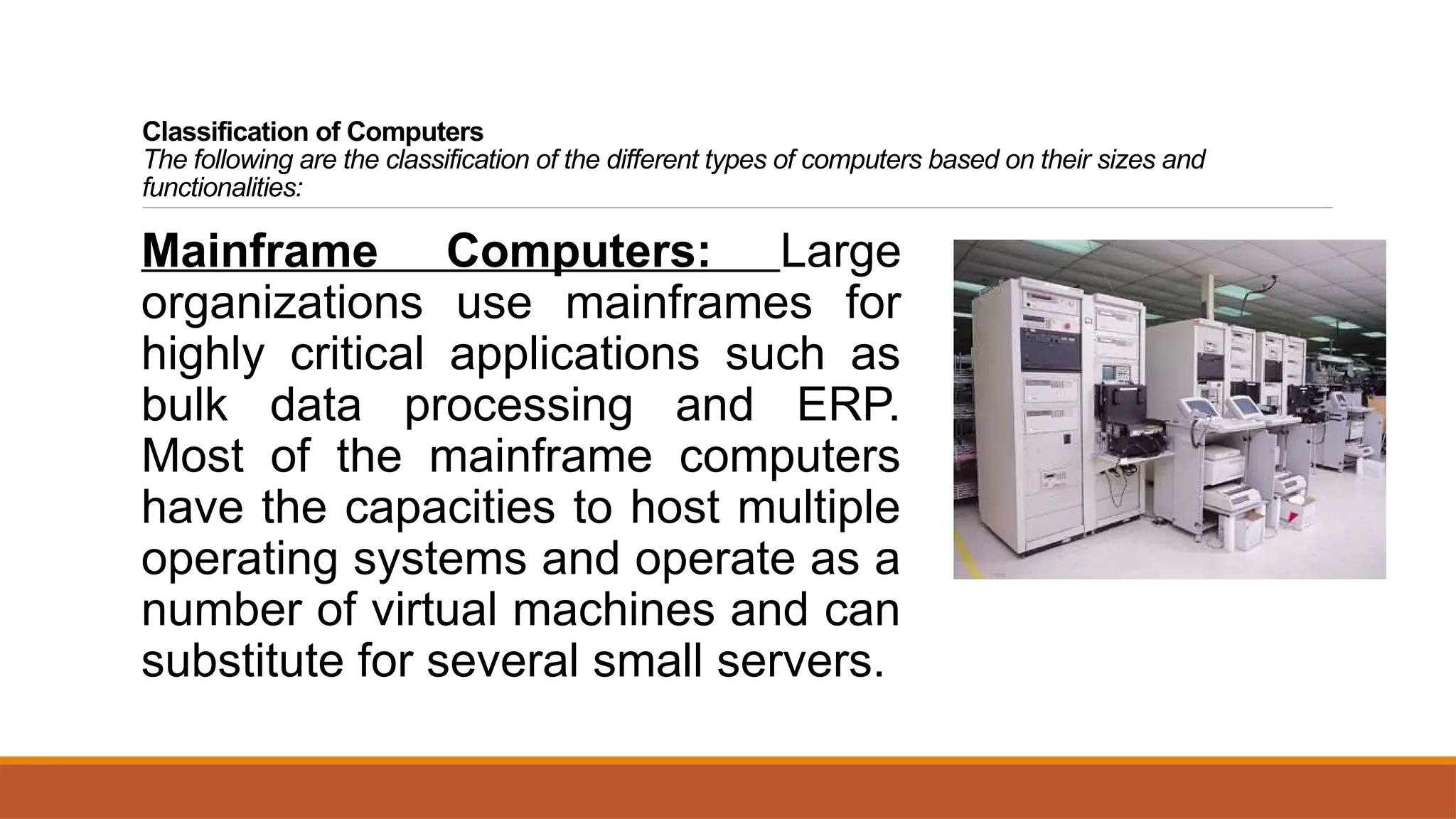 Classification of Computers
The following are the classification of the different types of computers based on their sizes and functionalities:

Mainframe Computers: Large organizations use mainframes for highly critical applications such as bulk data processing and ERP. Most of the mainframe computers have the capacities to host multiple operating systems and operate as a number of virtual machines and can substitute for several small servers.